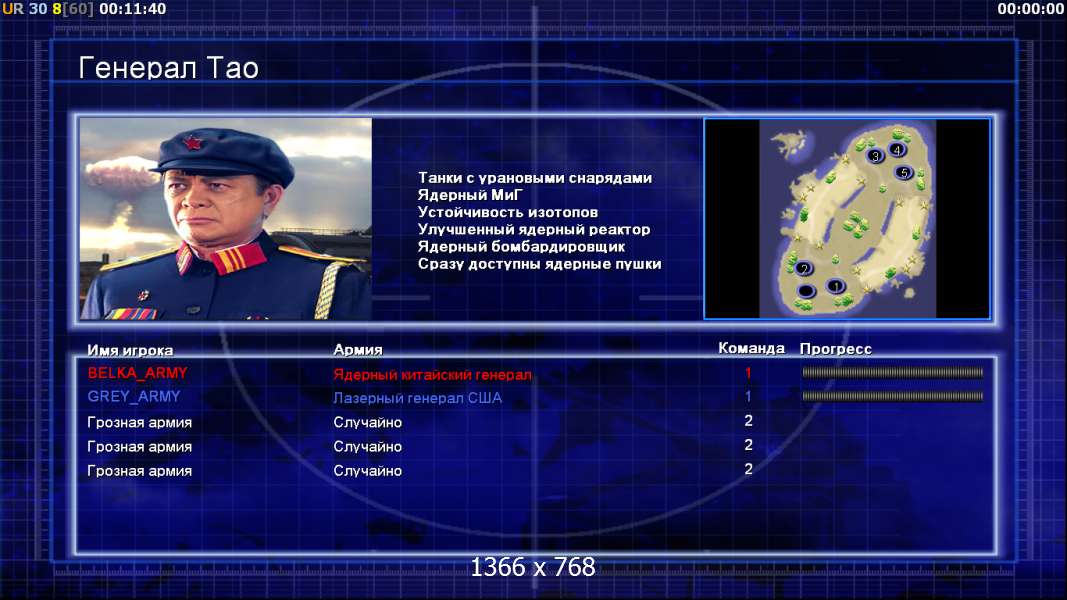 UR 30 8[60] 00:11:40

00:00:00

Генерал Тао

Танки с урановыми снарядами
Ядерный МиГ
Устойчивость изотопов
Улучшенный ядерный реактор
Ядерный бомбардировщик
Сразу доступны ядерные пушки

3 4 5 2 1

| Имя игрока | Армия | Команда | Прогресс |
|---|---|---|---|
| BELKA_ARMY | Ядерный китайский генерал | 1 | |
| GREY_ARMY | Лазерный генерал США | 1 | |
| Грозная армия | Случайно | 2 | |
| Грозная армия | Случайно | 2 | |
| Грозная армия | Случайно | 2 | |

1366 x 768